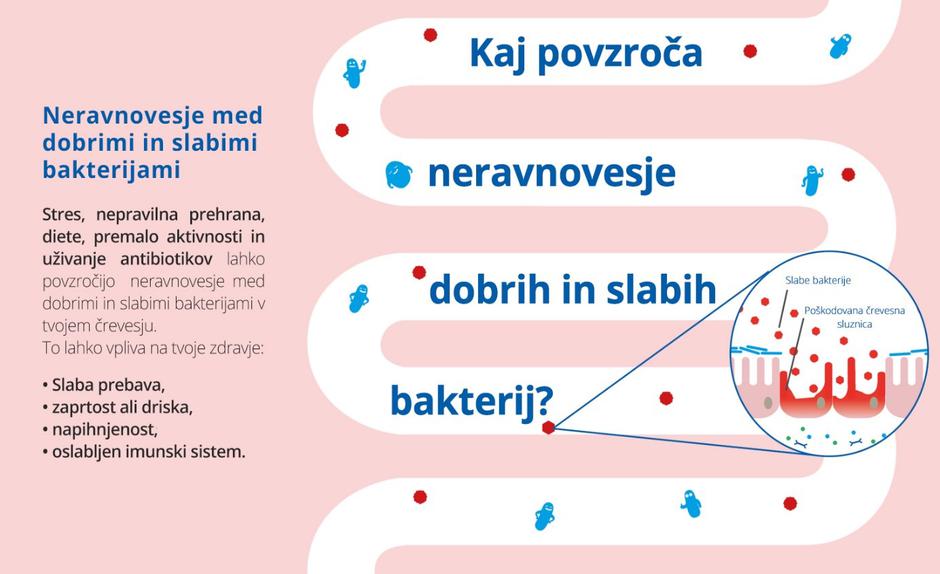 Neravnovesje med dobrimi in slabimi bakterijami

Stres, nepravilna prehrana, diete, premalo aktivnosti in uživanje antibiotikov lahko povzročijo neravnovesje med dobrimi in slabimi bakterijami v tvojem črevesju.
To lahko vpliva na tvoje zdravje:

• Slaba prebava,
• zaprtost ali driska,
• napihnjenost,
• oslabljen imunski sistem.

Kaj povzroča neravnovesje dobrih in slabih bakterij?

Slabe bakterije
Poškodovana črevesna sluznica